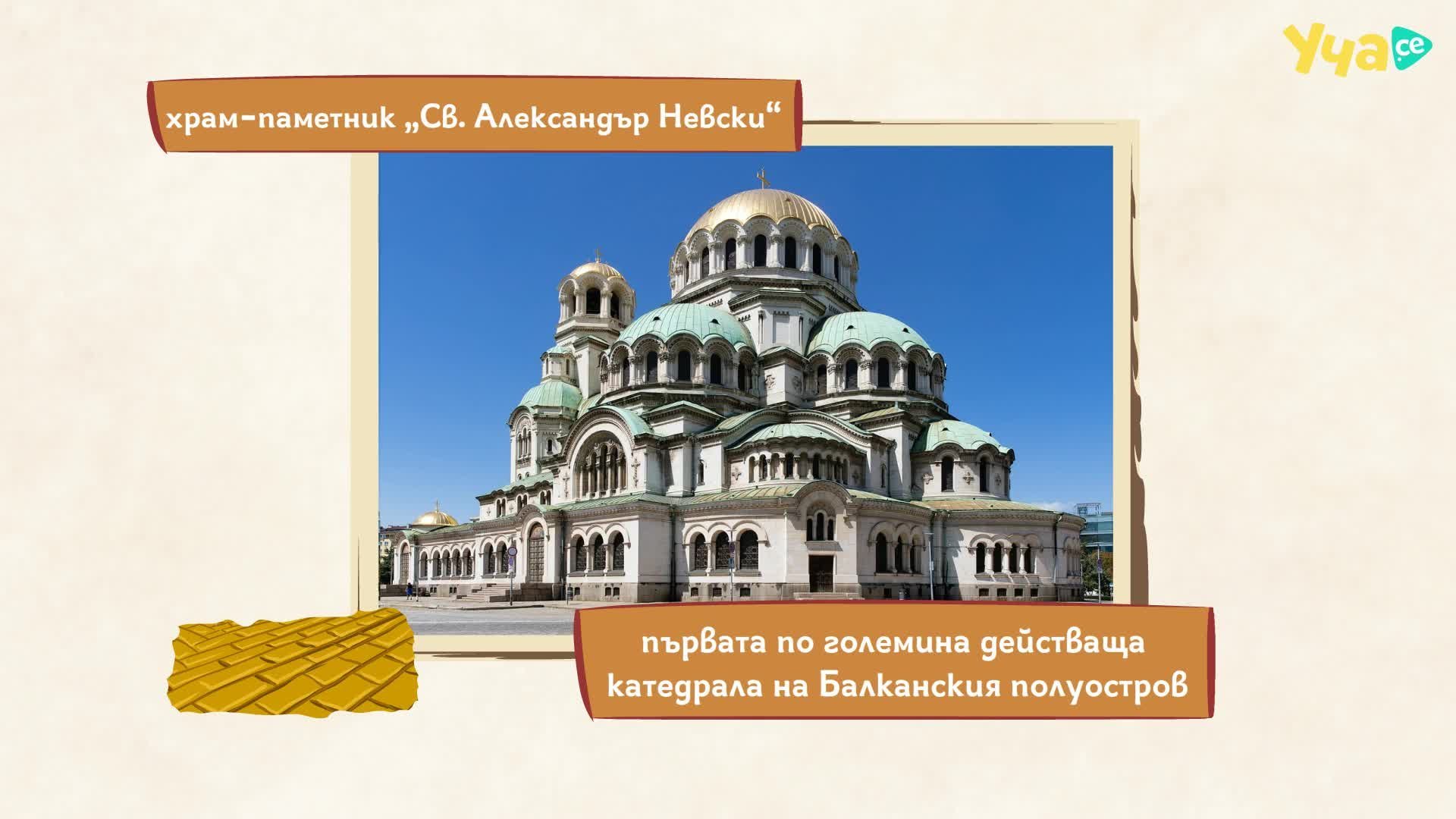 Уча.се

храм-паметник „Св. Александър Невски“

първата по големина действаща катедрала на Балканския полуостров